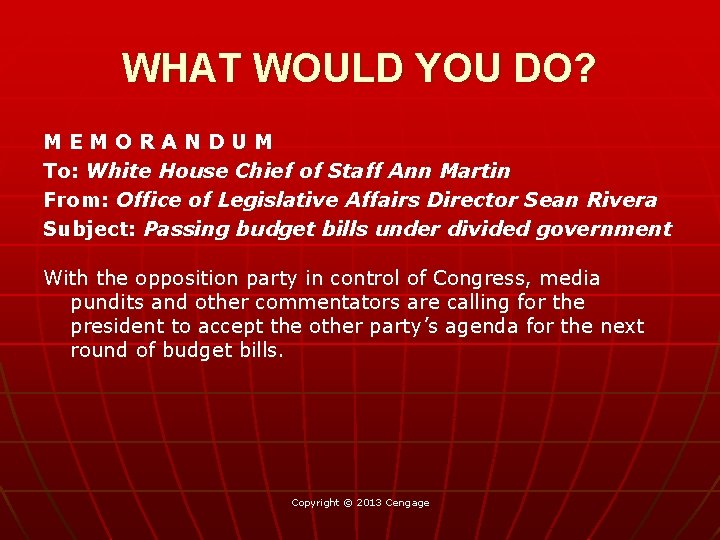 WHAT WOULD YOU DO?

M E M O R A N D U M
To: White House Chief of Staff Ann Martin
From: Office of Legislative Affairs Director Sean Rivera
Subject: Passing budget bills under divided government

With the opposition party in control of Congress, media pundits and other commentators are calling for the president to accept the other party's agenda for the next round of budget bills.

Copyright © 2013 Cengage